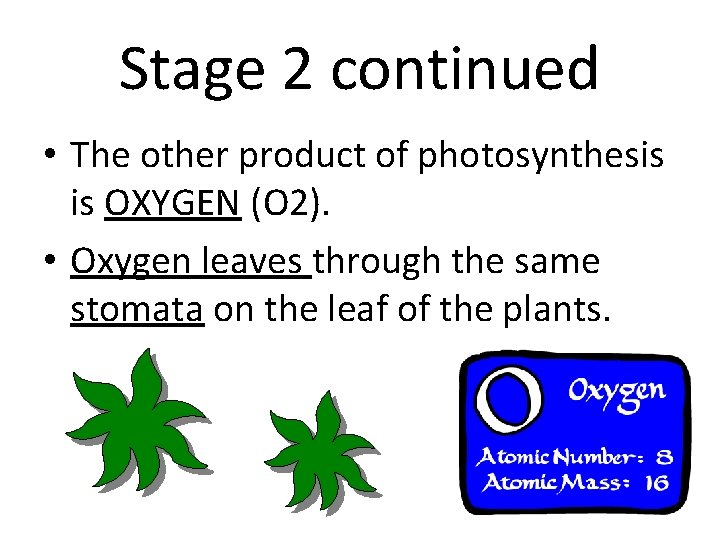 Stage 2 continued

• The other product of photosynthesis is OXYGEN (O2).

• Oxygen leaves through the same stomata on the leaf of the plants.

O Oxygen

Atomic Number: 8
Atomic Mass: 16